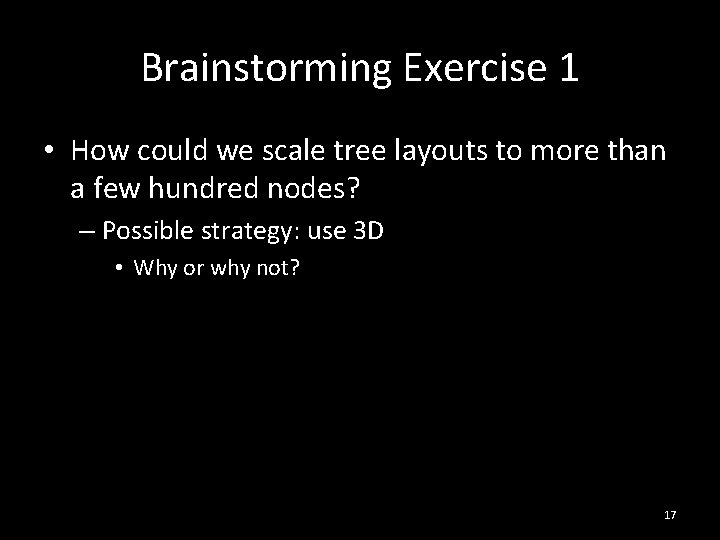 Brainstorming Exercise 1

• How could we scale tree layouts to more than a few hundred nodes?

– Possible strategy: use 3D

• Why or why not?

17